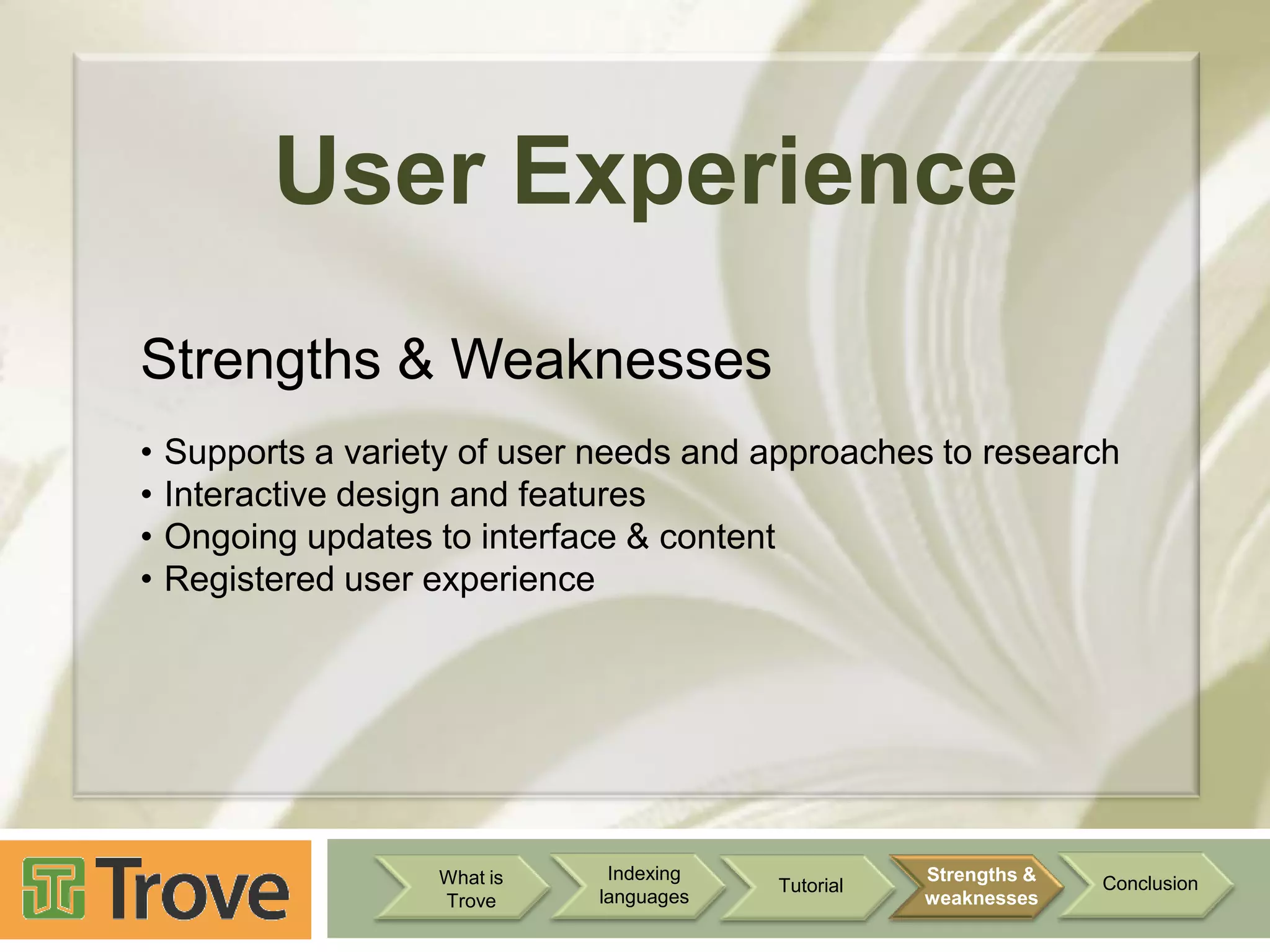 User Experience

Strengths & Weaknesses

• Supports a variety of user needs and approaches to research
• Interactive design and features
• Ongoing updates to interface & content
• Registered user experience

Trove

What is Trove

Indexing languages

Tutorial

Strengths & weaknesses

Conclusion